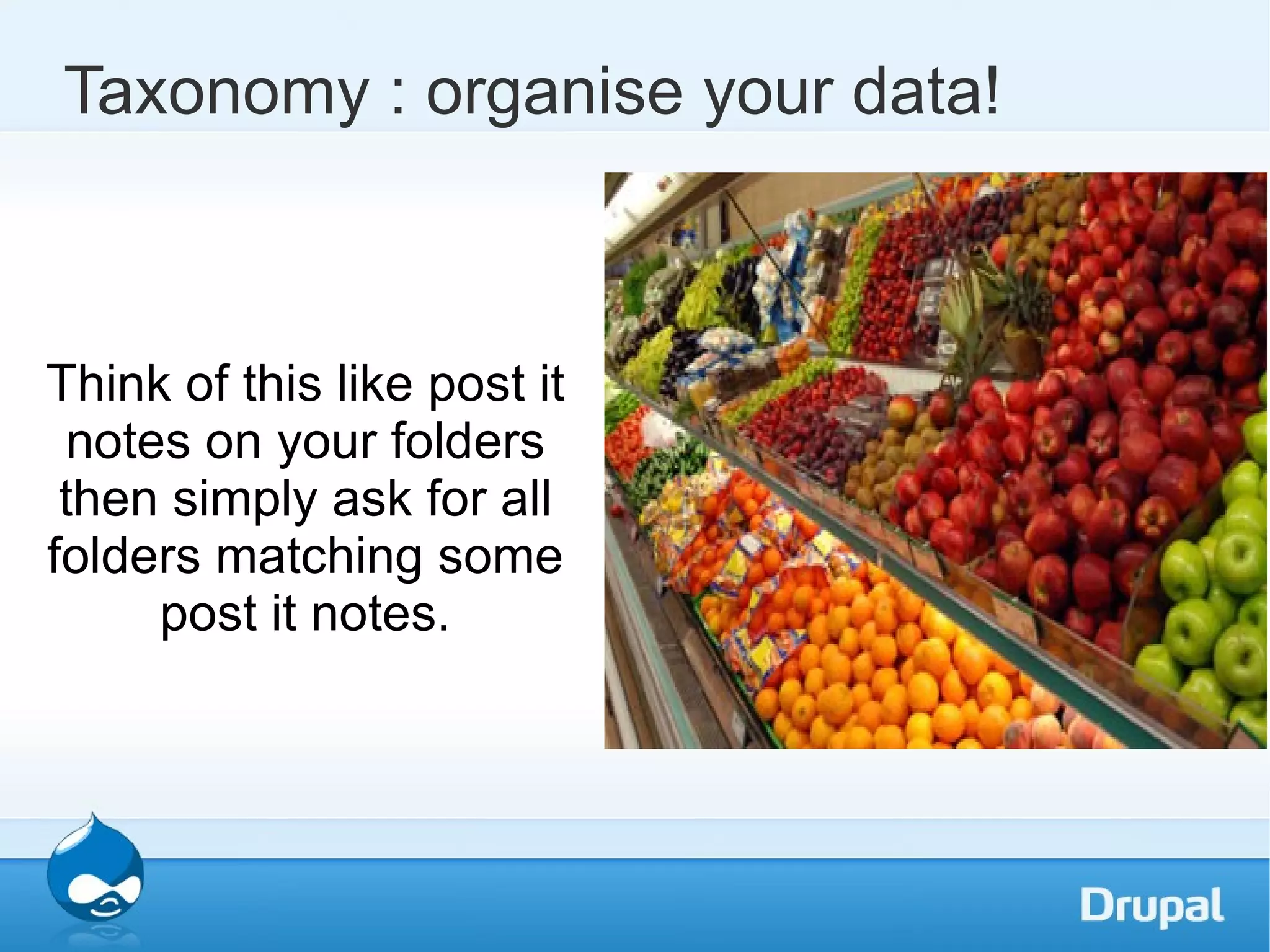 Taxonomy : organise your data!

Think of this like post it notes on your folders then simply ask for all folders matching some post it notes.

Drupal